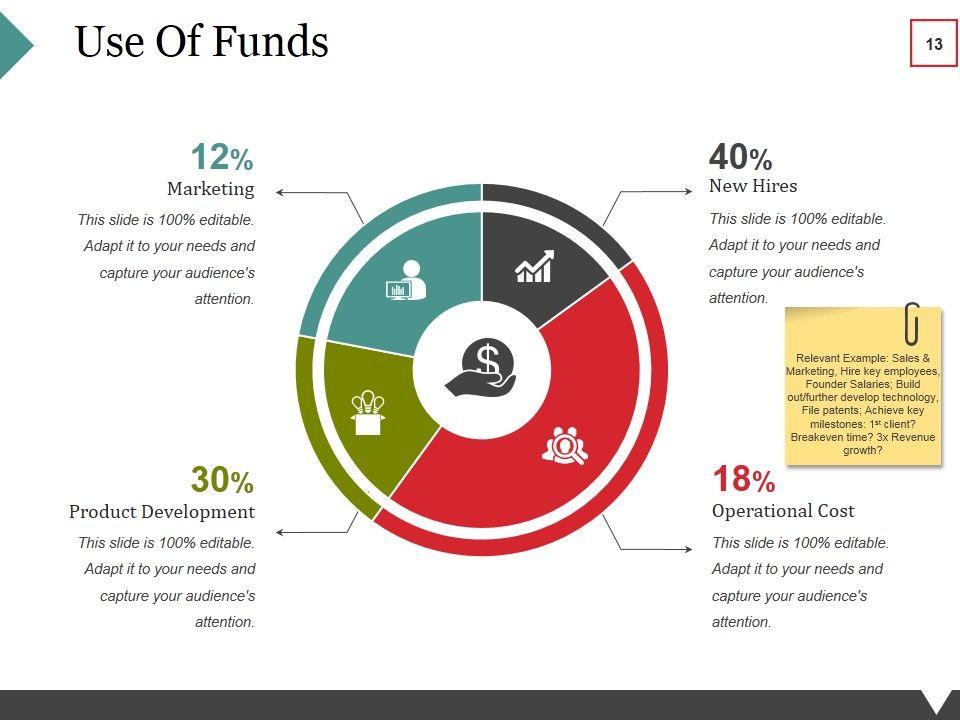 Use Of Funds

13

12%
Marketing
This slide is 100% editable. Adapt it to your needs and capture your audience's attention.

40%
New Hires
This slide is 100% editable. Adapt it to your needs and capture your audience's attention.

Relevant Example: Sales & Marketing, Hire key employees, Founder Salaries; Build out/further develop technology, File patents; Achieve key milestones: 1st client? Breakeven time? 3x Revenue growth?

30%
Product Development
This slide is 100% editable. Adapt it to your needs and capture your audience's attention.

18%
Operational Cost
This slide is 100% editable. Adapt it to your needs and capture your audience's attention.